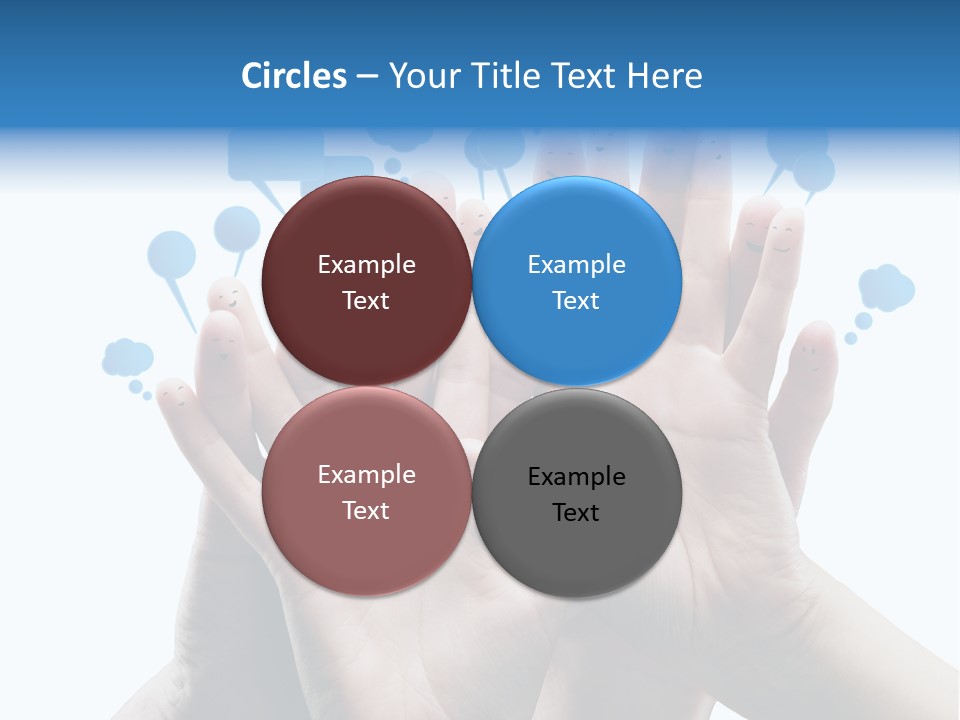 Circles – Your Title Text Here

Example Text

Example Text

Example Text

Example Text